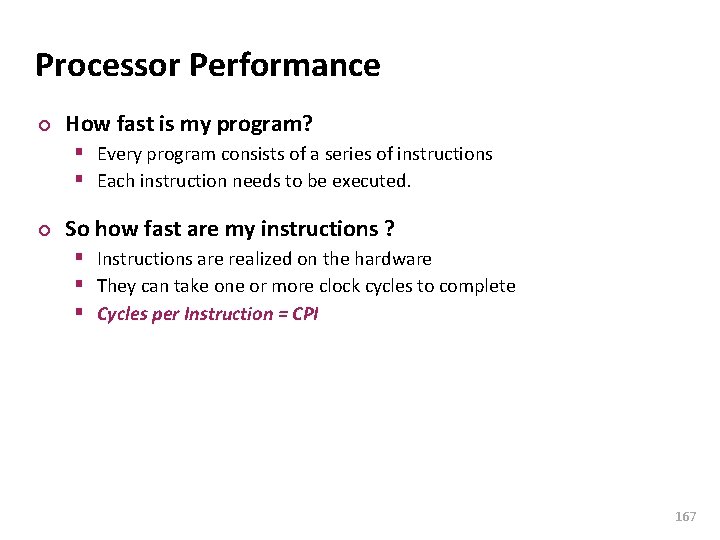 Processor Performance

How fast is my program?

Every program consists of a series of instructions

Each instruction needs to be executed.

So how fast are my instructions ?

Instructions are realized on the hardware

They can take one or more clock cycles to complete

Cycles per Instruction = CPI

167